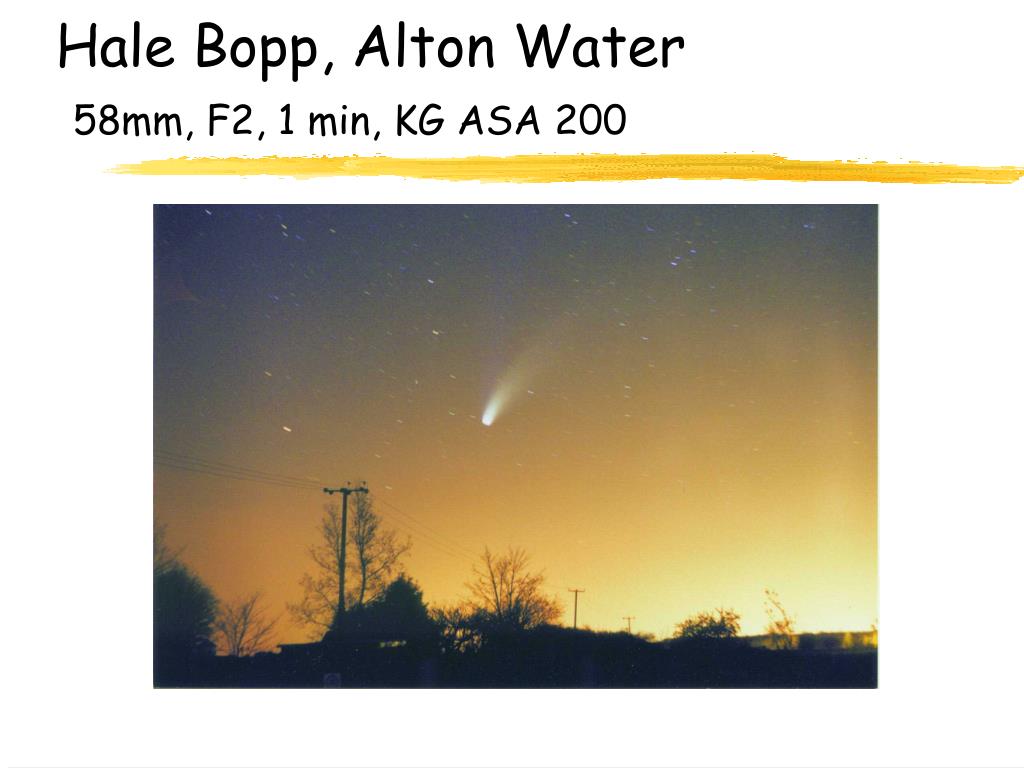 Hale Bopp, Alton Water

58mm, F2, 1 min, KG ASA 200